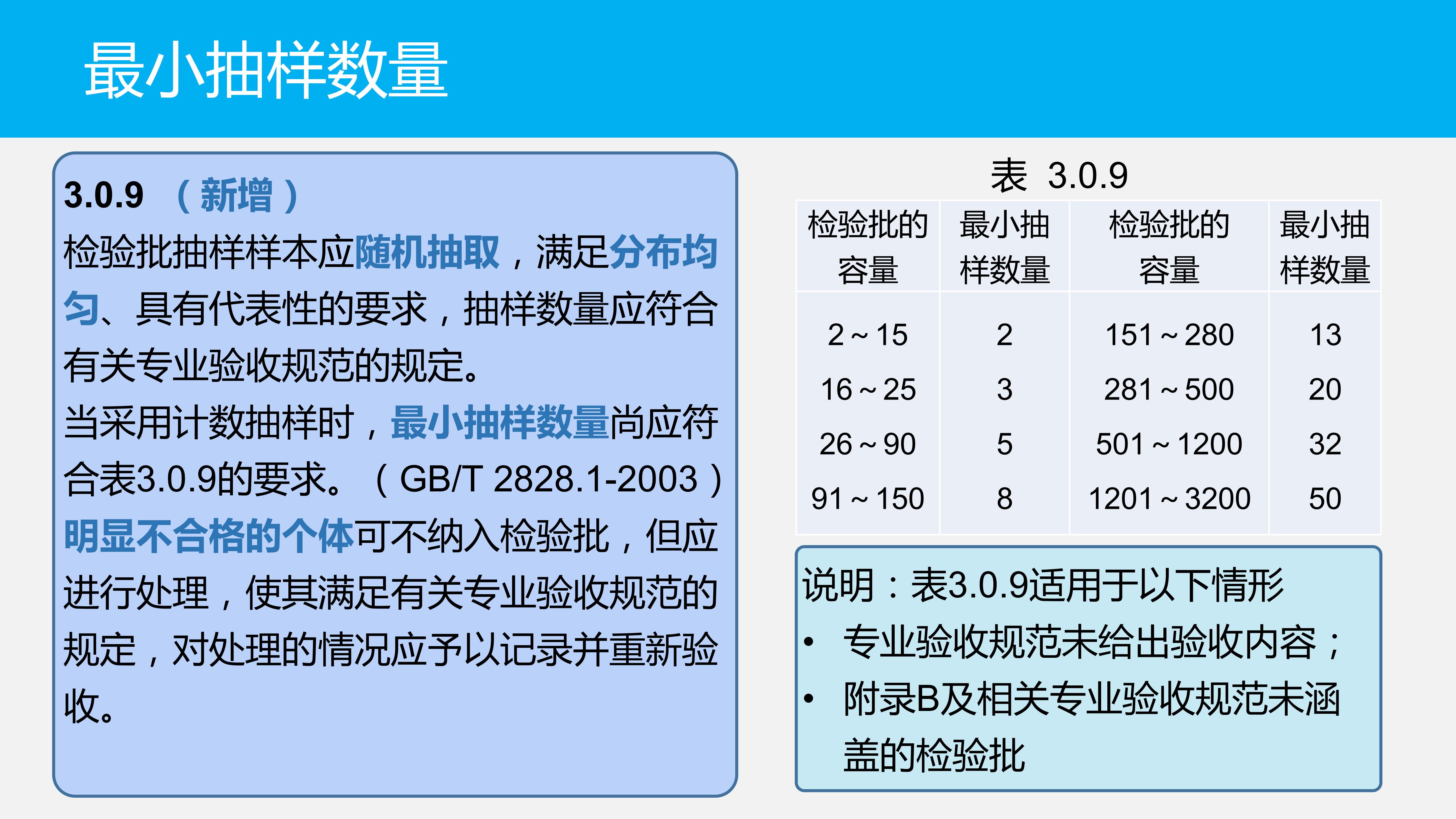 最小抽样数量

3.0.9 （新增）
检验批抽样样本应随机抽取，满足分布均匀、具有代表性的要求，抽样数量应符合有关专业验收规范的规定。
当采用计数抽样时，最小抽样数量尚应符合表3.0.9的要求。（GB/T 2828.1-2003）
明显不合格的个体可不纳入检验批，但应进行处理，使其满足有关专业验收规范的规定，对处理的情况应予以记录并重新验收。

表 3.0.9

| 检验批的容量 | 最小抽样数量 | 检验批的容量 | 最小抽样数量 |
|---|---|---|---|
| 2～15 | 2 | 151～280 | 13 |
| 16～25 | 3 | 281～500 | 20 |
| 26～90 | 5 | 501～1200 | 32 |
| 91～150 | 8 | 1201～3200 | 50 |

说明：表3.0.9适用于以下情形
• 专业验收规范未给出验收内容；
• 附录B及相关专业验收规范未涵盖的检验批